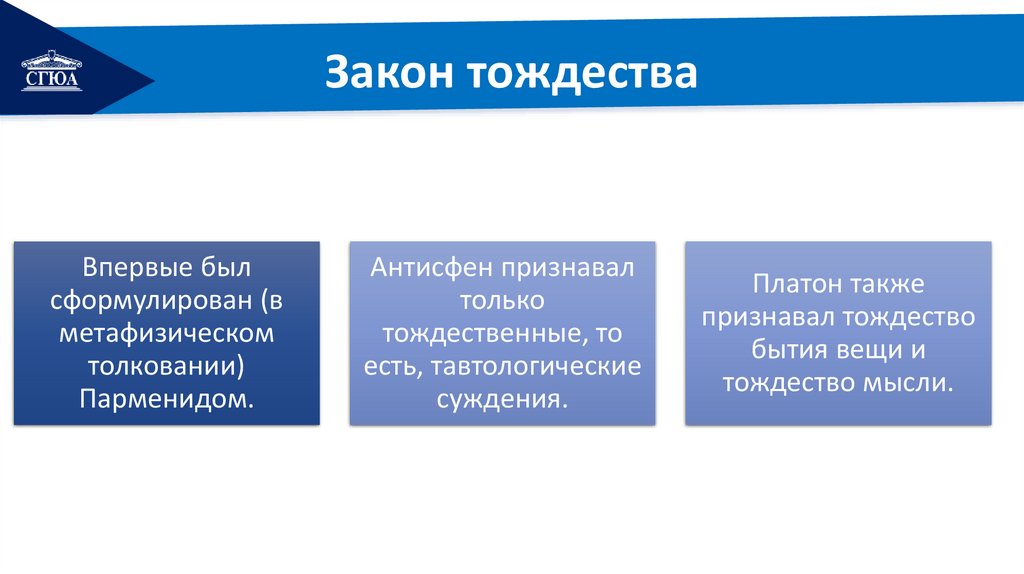 СГЮА

Закон тождества

Впервые был сформулирован (в метафизическом толковании) Парменидом.

Антисфен признавал только тождественные, то есть, тавтологические суждения.

Платон также признавал тождество бытия вещи и тождество мысли.